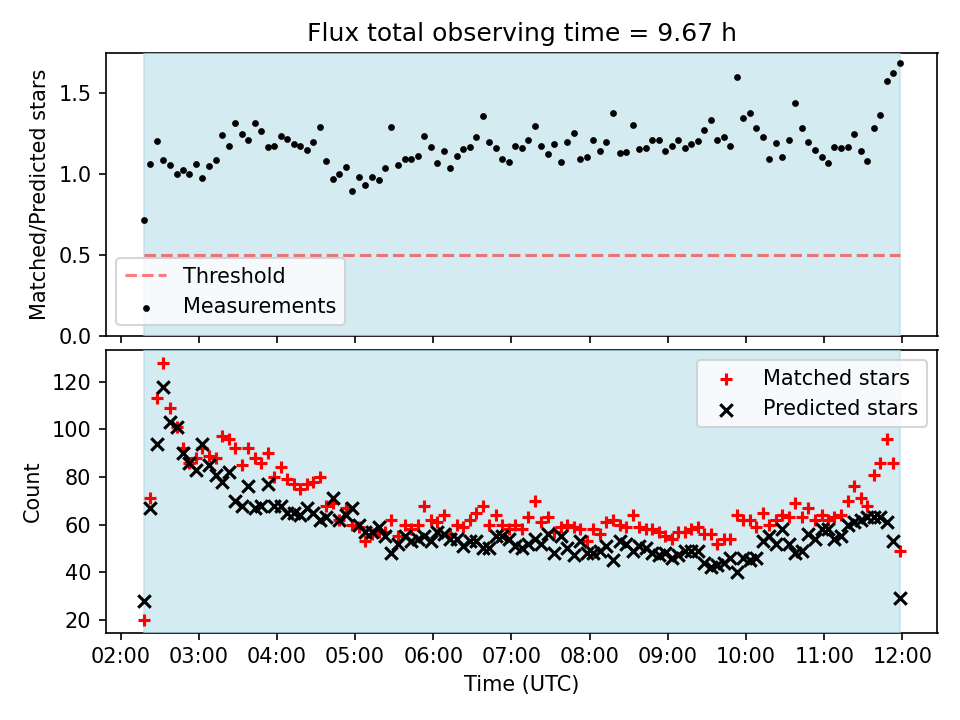 Flux total observing time = 9.67 h

Matched/Predicted stars

1.5
1.0
0.5
0.0

Threshold
Measurements

Count

120
100
80
60
40
20

Matched stars
Predicted stars

02:00 03:00 04:00 05:00 06:00 07:00 08:00 09:00 10:00 11:00 12:00

Time (UTC)